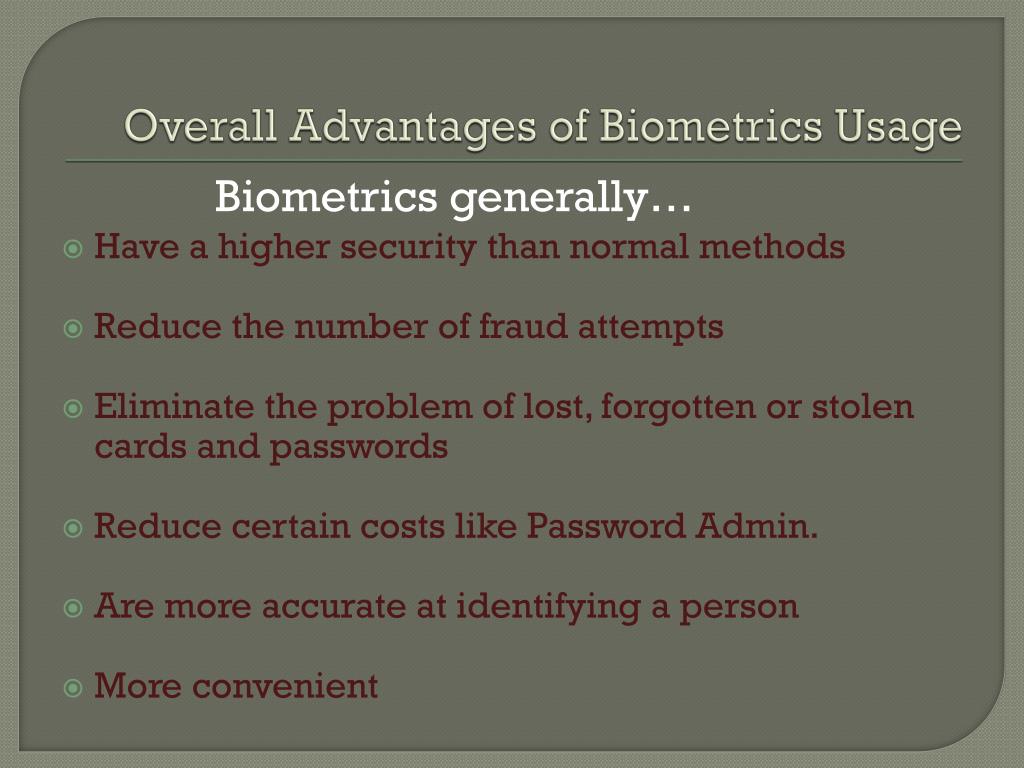 Overall Advantages of Biometrics Usage

Biometrics generally…

Have a higher security than normal methods

Reduce the number of fraud attempts

Eliminate the problem of lost, forgotten or stolen cards and passwords

Reduce certain costs like Password Admin.

Are more accurate at identifying a person

More convenient